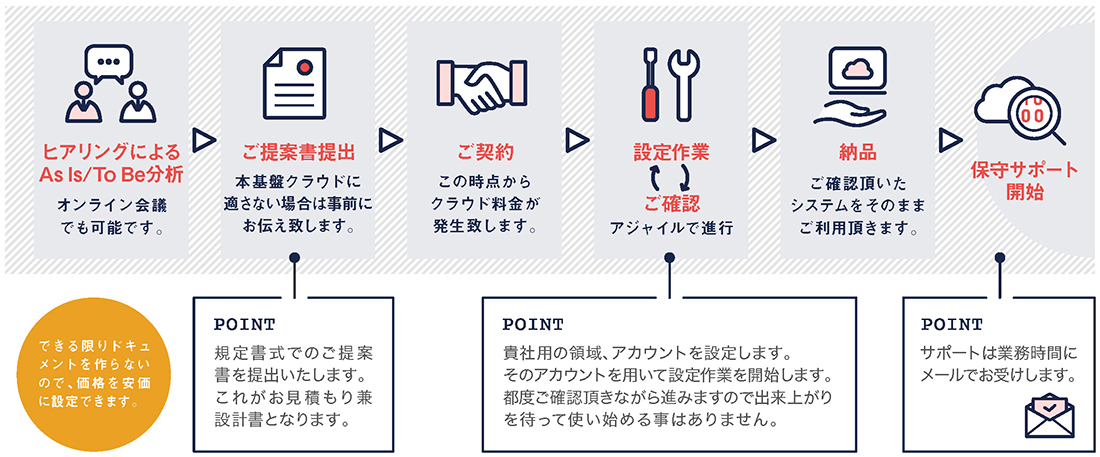 ヒアリングによる As Is/To Be分析

オンライン会議でも可能です。

ご提案書提出

本基盤クラウドに適さない場合は事前にお伝え致します。

ご契約

この時点からクラウド料金が発生致します。

設定作業

ご確認

アジャイルで進行

納品

ご確認頂いたシステムをそのままご利用頂きます。

保守サポート開始

できる限りドキュメントを作らないので、価格を安価に設定できます。

POINT

規定書式でのご提案書を提出いたします。これがお見積もり兼設計書となります。

POINT

貴社用の領域、アカウントを設定します。そのアカウントを用いて設定作業を開始します。都度ご確認頂きながら進みますので出来上がりを待って使い始める事はありません。

POINT

サポートは業務時間にメールでお受けします。